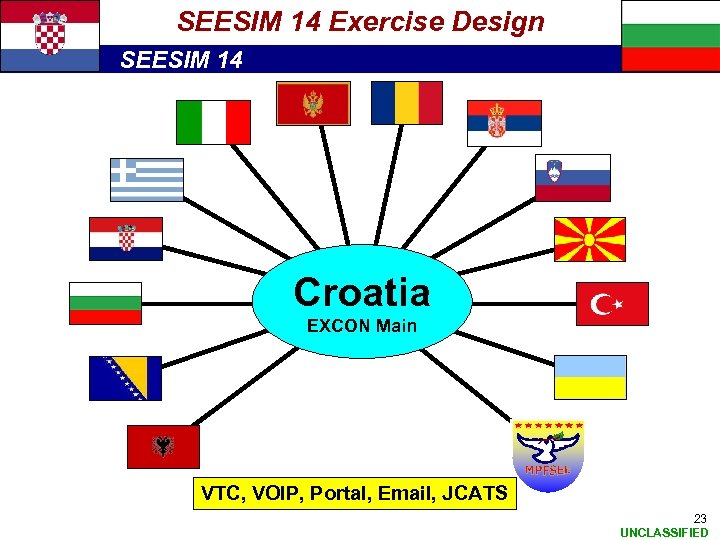 SEESIM 14 Exercise Design

SEESIM 14

Croatia
EXCON Main

MPFSEE

VTC, VOIP, Portal, Email, JCATS

23

UNCLASSIFIED